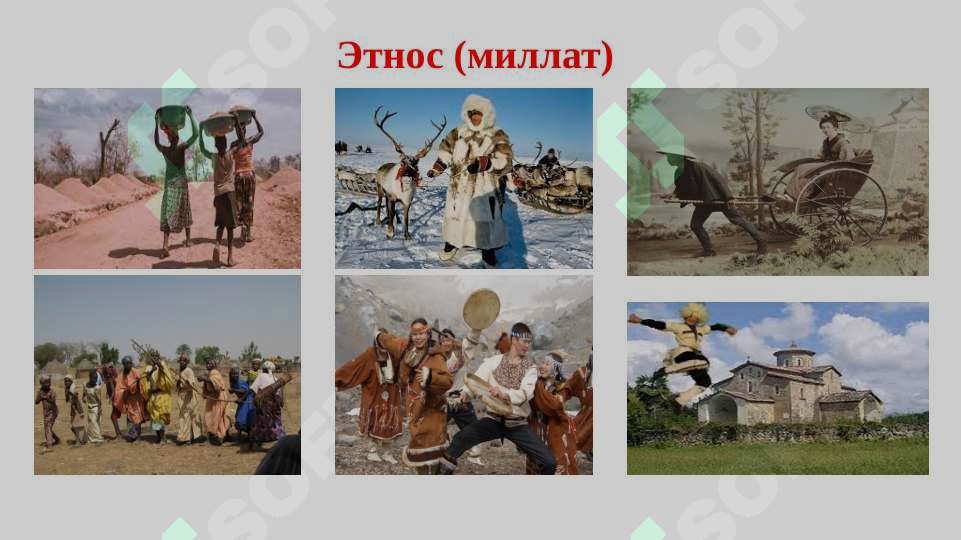 Этнос (миллат)